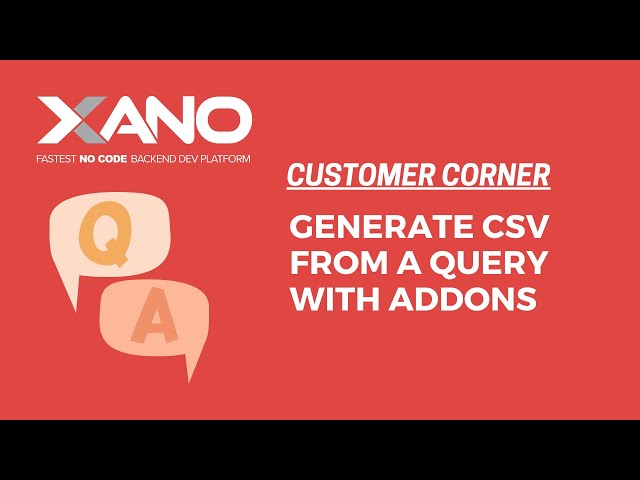 XANO

FASTEST NO CODE BACKEND DEV PLATFORM

Q

A

CUSTOMER CORNER

GENERATE CSV FROM A QUERY WITH ADDONS